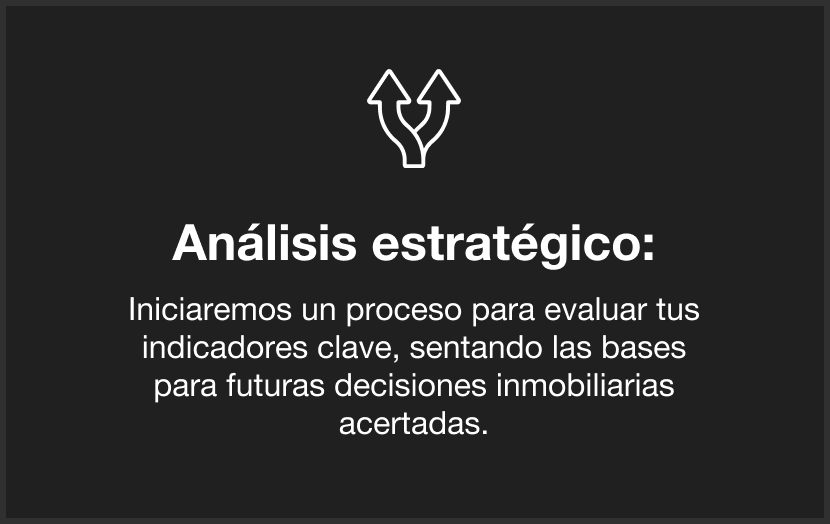 Análisis estratégico:

Iniciaremos un proceso para evaluar tus indicadores clave, sentando las bases para futuras decisiones inmobiliarias acertadas.